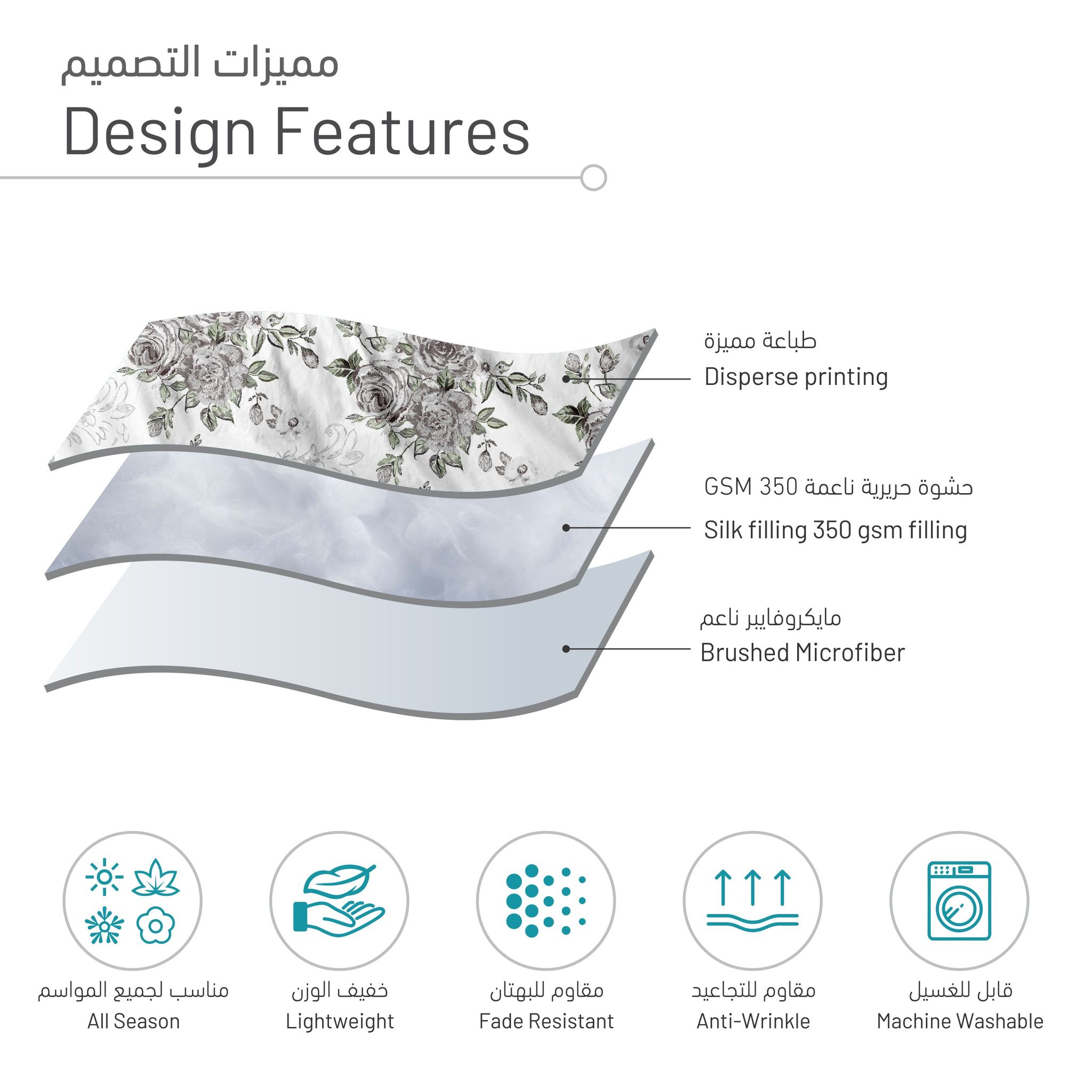 مميزات التصميم
Design Features

طباعة مميزة
Disperse printing

حشوة حريرية ناعمة GSM 350
Silk filling 350 gsm filling

مايكروفايبر ناعم
Brushed Microfiber

مناسب لجميع المواسم
All Season

خفيف الوزن
Lightweight

مقاوم للبهتان
Fade Resistant

مقاوم للتجاعيد
Anti-Wrinkle

قابل للغسيل
Machine Washable